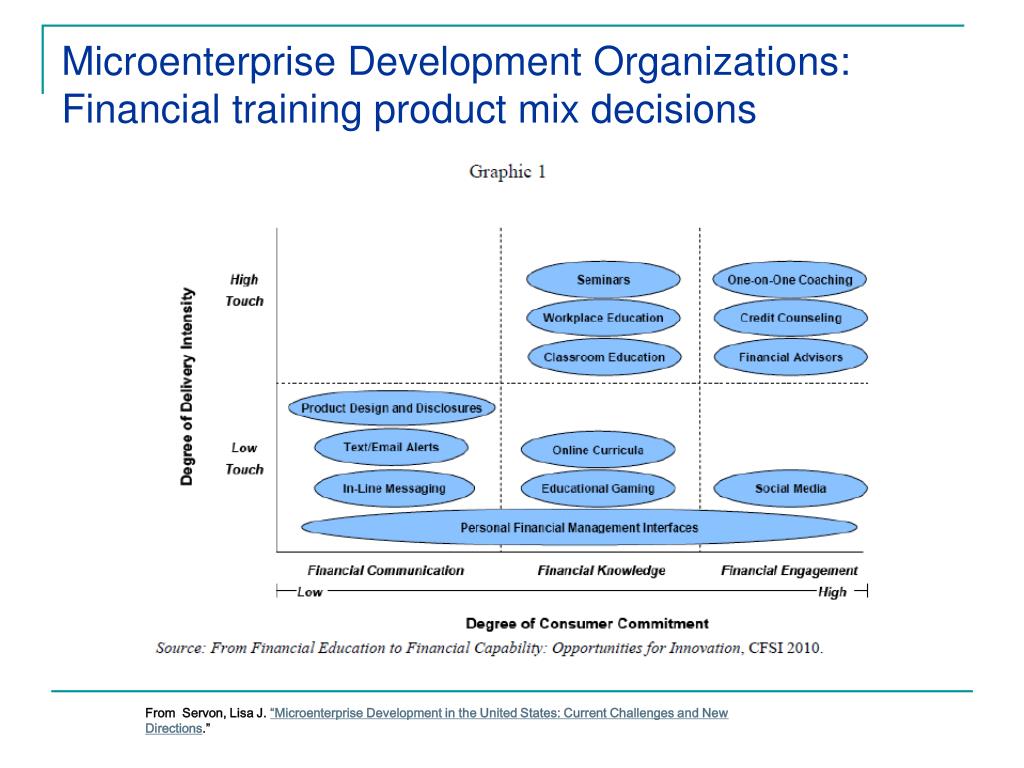 Microenterprise Development Organizations: Financial training product mix decisions

Graphic 1

Degree of Delivery Intensity

High Touch

Low Touch

Seminars

Workplace Education

Classroom Education

One-on-One Coaching

Credit Counseling

Financial Advisors

Product Design and Disclosures

Text/Email Alerts

In-Line Messaging

Online Curricula

Educational Gaming

Social Media

Personal Financial Management Interfaces

Financial Communication

Financial Knowledge

Financial Engagement

Low

High

Degree of Consumer Commitment

Source: From Financial Education to Financial Capability: Opportunities for Innovation, CFSI 2010.

From Servon, Lisa J. "Microenterprise Development in the United States: Current Challenges and New Directions."